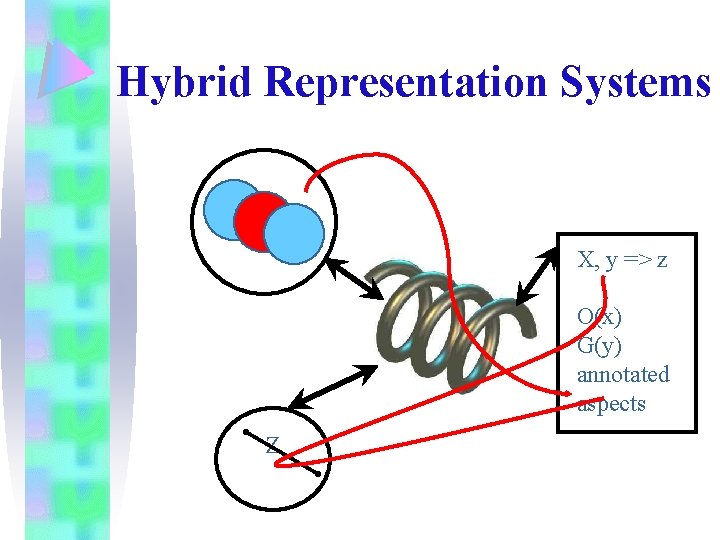 Hybrid Representation Systems

X, y => z

O(x)
G(y)
annotated
aspects

Z